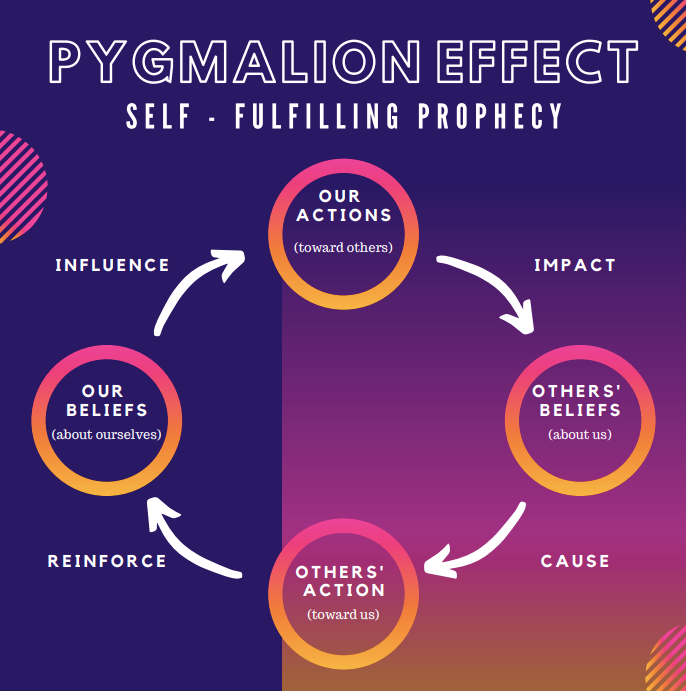 PYGMALION EFFECT
SELF - FULFILLING PROPHECY

OUR ACTIONS
(toward others)

IMPACT

OTHERS' BELIEFS
(about us)

CAUSE

OTHERS' ACTION
(toward us)

REINFORCE

OUR BELIEFS
(about ourselves)

INFLUENCE